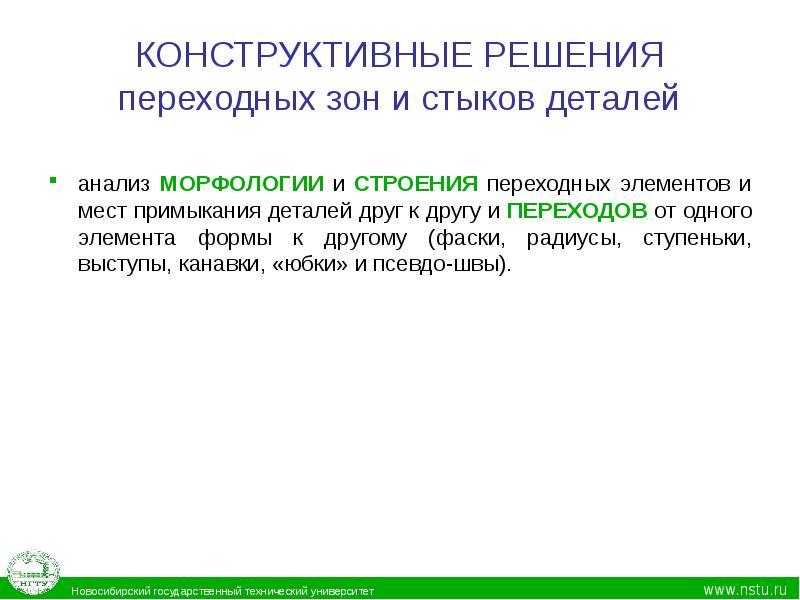 КОНСТРУКТИВНЫЕ РЕШЕНИЯ
переходных зон и стыков деталей

▪ анализ МОРФОЛОГИИ и СТРОЕНИЯ переходных элементов и мест примыкания деталей друг к другу и ПЕРЕХОДОВ от одного элемента формы к другому (фаски, радиусы, ступеньки, выступы, канавки, «юбки» и псевдо-швы).

НГТУ

Новосибирский государственный технический университет

www.nstu.ru